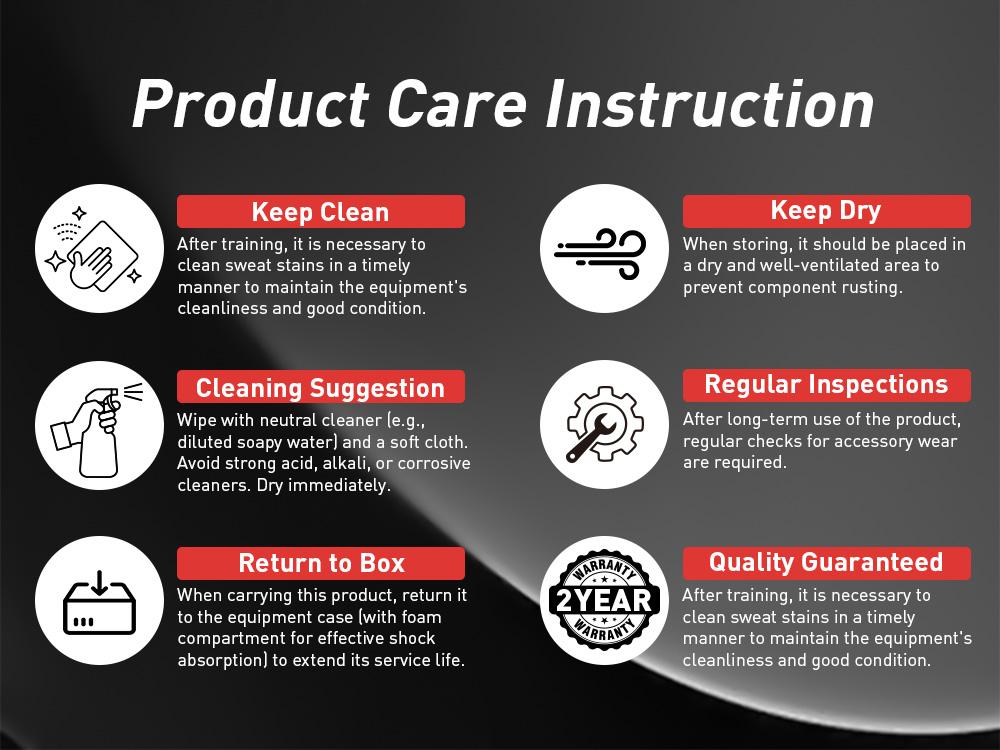 Product Care Instruction

Keep Clean
After training, it is necessary to clean sweat stains in a timely manner to maintain the equipment's cleanliness and good condition.

Cleaning Suggestion
Wipe with neutral cleaner (e.g., diluted soapy water) and a soft cloth. Avoid strong acid, alkali, or corrosive cleaners. Dry immediately.

Return to Box
When carrying this product, return it to the equipment case (with foam compartment for effective shock absorption) to extend its service life.

Keep Dry
When storing, it should be placed in a dry and well-ventilated area to prevent component rusting.

Regular Inspections
After long-term use of the product, regular checks for accessory wear are required.

WARRANTY 2YEAR WARRANTY

Quality Guaranteed
After training, it is necessary to clean sweat stains in a timely manner to maintain the equipment's cleanliness and good condition.